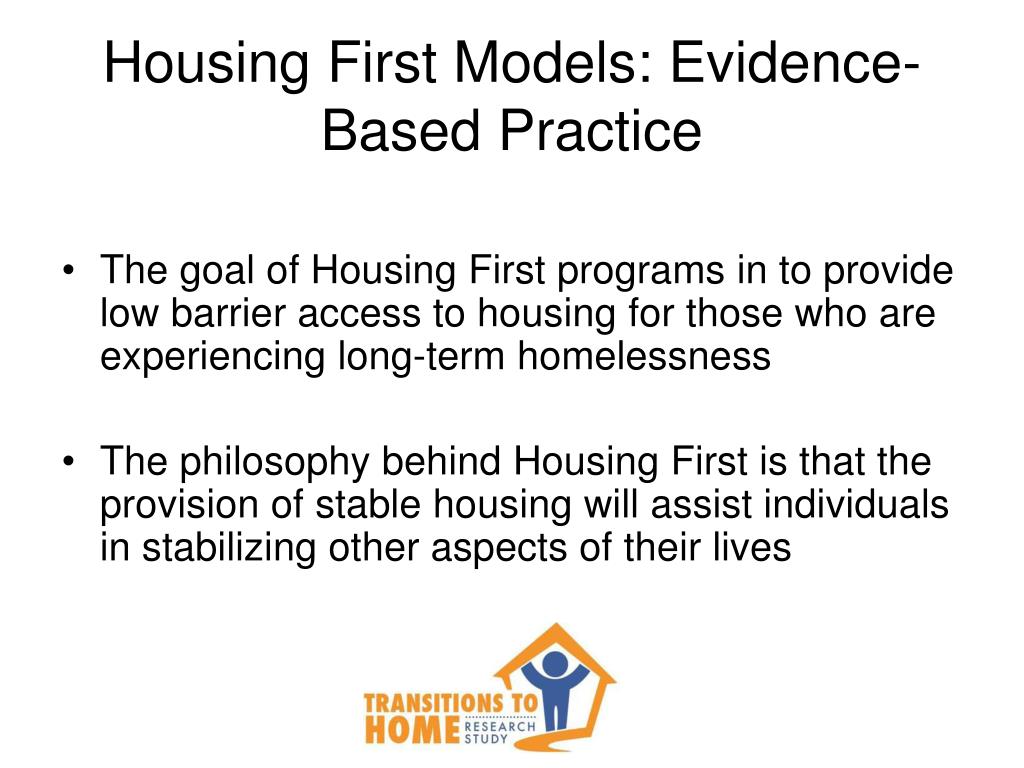 Housing First Models: Evidence-Based Practice

• The goal of Housing First programs in to provide low barrier access to housing for those who are experiencing long-term homelessness

• The philosophy behind Housing First is that the provision of stable housing will assist individuals in stabilizing other aspects of their lives

TRANSITIONS TO HOME RESEARCH STUDY